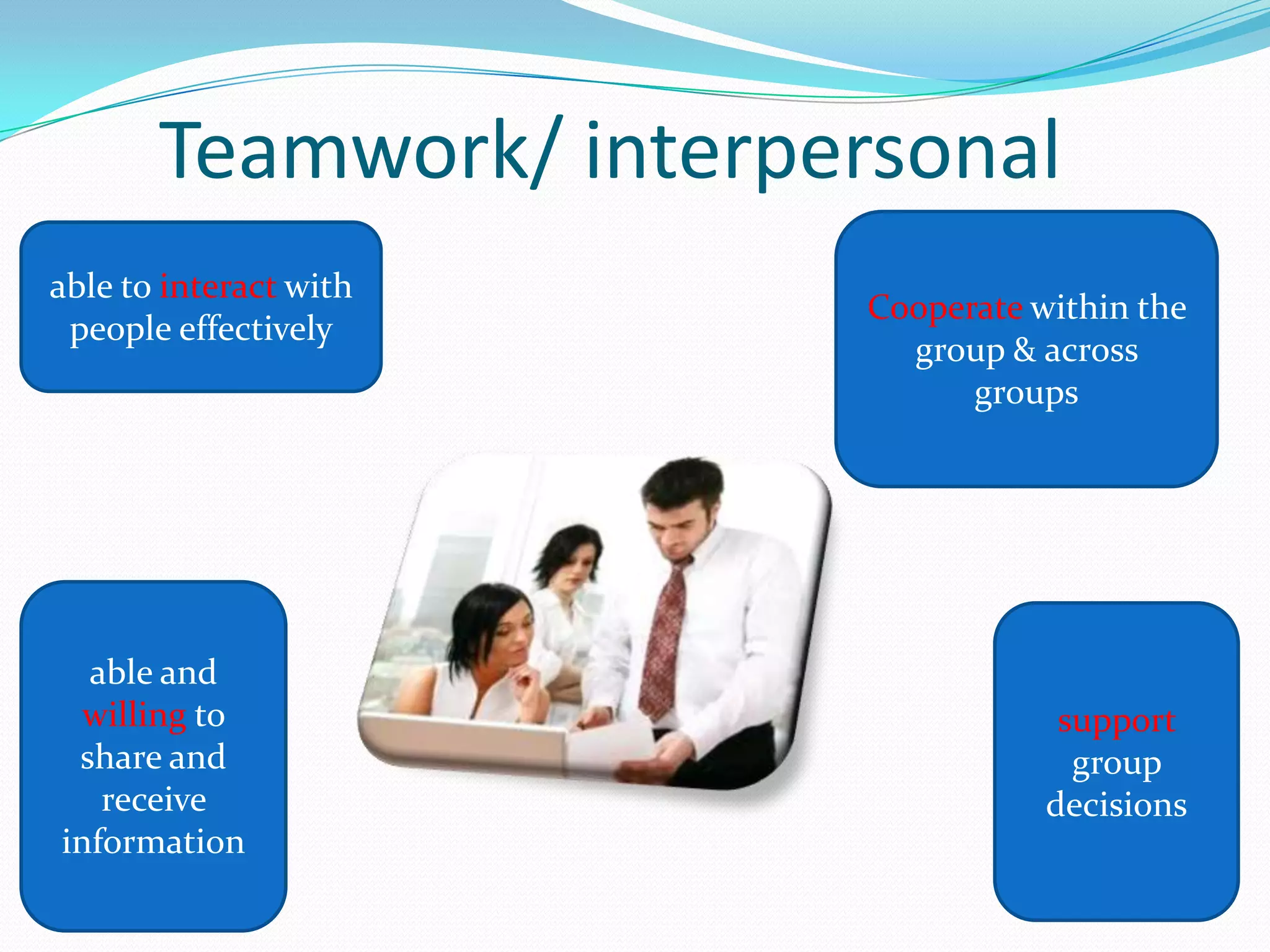 Teamwork/ interpersonal

able to interact with people effectively

Cooperate within the group & across groups

able and willing to share and receive information

support group decisions